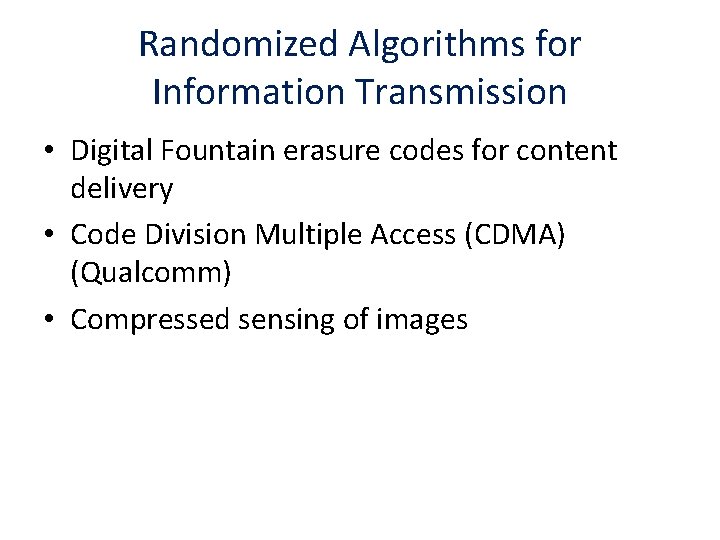 Randomized Algorithms for Information Transmission

• Digital Fountain erasure codes for content delivery

• Code Division Multiple Access (CDMA) (Qualcomm)

• Compressed sensing of images